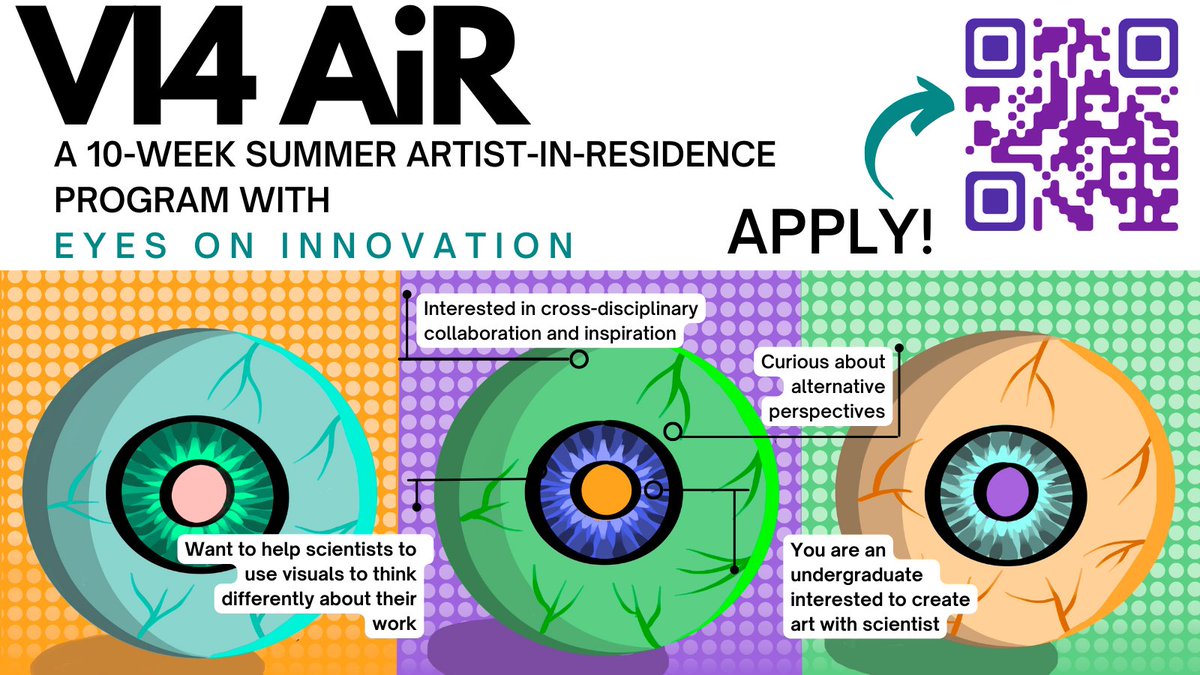 VI4 AiR

A 10-WEEK SUMMER ARTIST-IN-RESIDENCE PROGRAM WITH

EYES ON INNOVATION

APPLY!

Interested in cross-disciplinary collaboration and inspiration

Curious about alternative perspectives

Want to help scientists to use visuals to think differently about their work

You are an undergraduate interested to create art with scientist